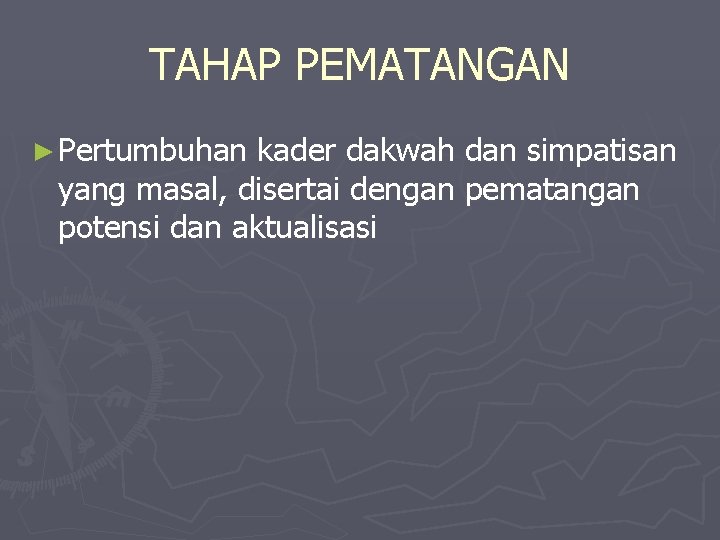 TAHAP PEMATANGAN

► Pertumbuhan kader dakwah dan simpatisan yang masal, disertai dengan pematangan potensi dan aktualisasi